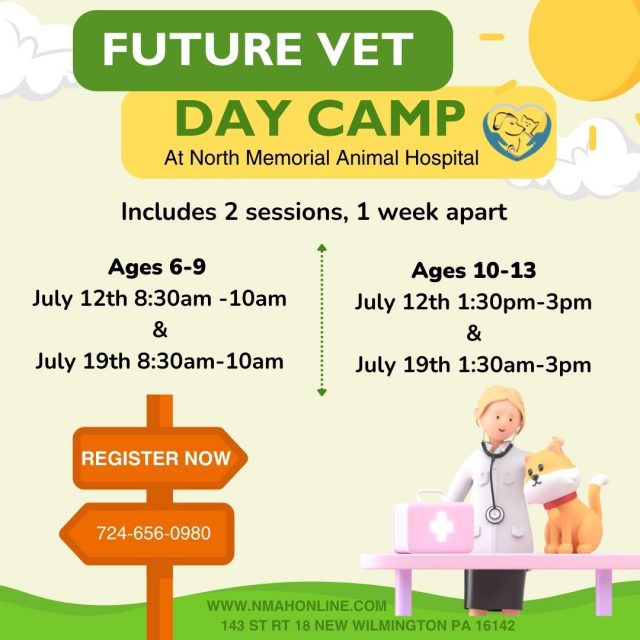 FUTURE VET

DAY CAMP

At North Memorial Animal Hospital

Includes 2 sessions, 1 week apart

Ages 6-9
July 12th 8:30am -10am
&
July 19th 8:30am-10am

Ages 10-13
July 12th 1:30pm-3pm
&
July 19th 1:30am-3pm

REGISTER NOW

724-656-0980

WWW.NMAHONLINE.COM
143 ST RT 18 NEW WILMINGTON PA 16142